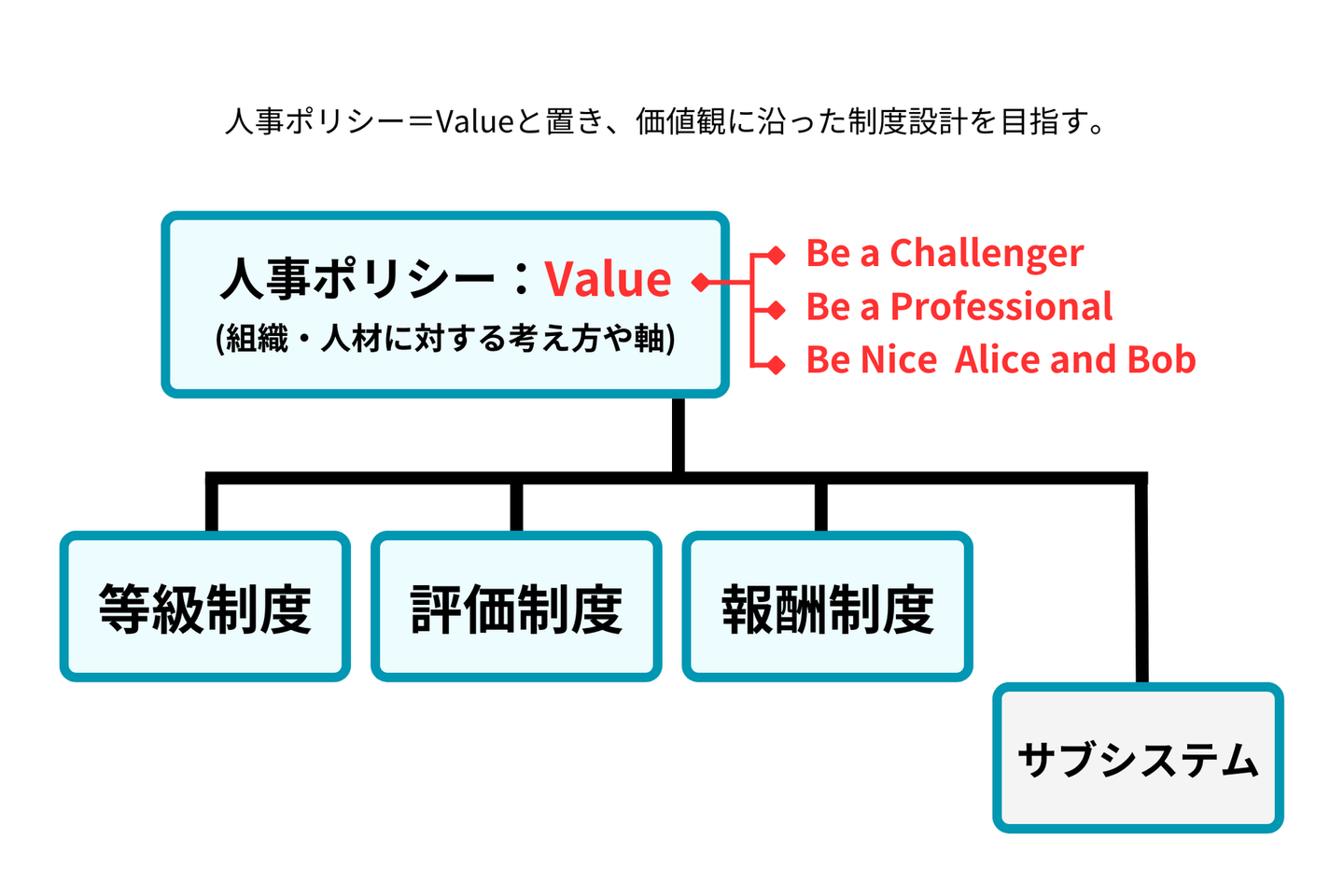 人事ポリシー＝Valueと置き、価値観に沿った制度設計を目指す。

人事ポリシー：Value
(組織・人材に対する考え方や軸)

Be a Challenger
Be a Professional
Be Nice Alice and Bob

等級制度

評価制度

報酬制度

サブシステム